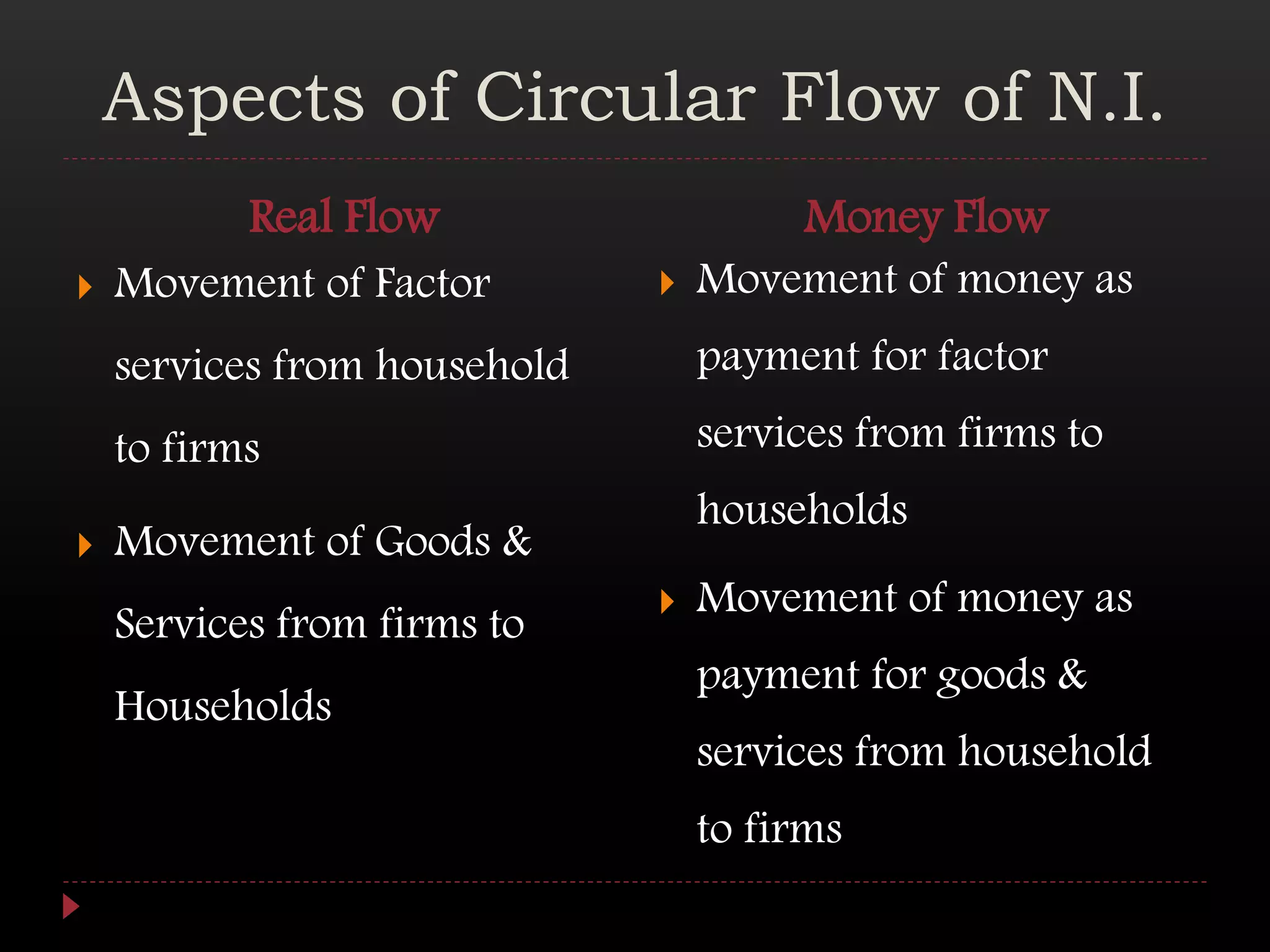 Aspects of Circular Flow of N.I.

Real Flow

Movement of Factor services from household to firms

Movement of Goods & Services from firms to Households

Money Flow

Movement of money as payment for factor services from firms to households

Movement of money as payment for goods & services from household to firms